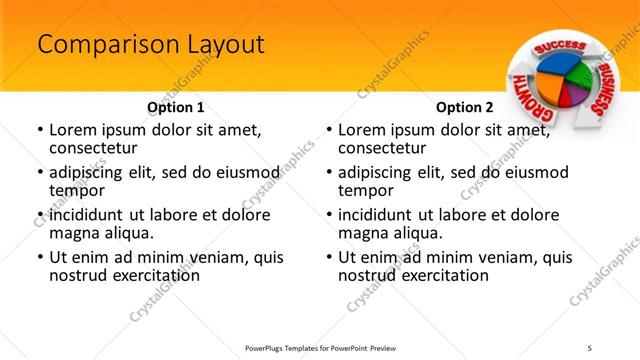 Comparison Layout

SUCCESS
BUSINESS
GROWTH

Option 1
• Lorem ipsum dolor sit amet, consectetur
• adipiscing elit, sed do eiusmod tempor
• incididunt ut labore et dolore magna aliqua.
• Ut enim ad minim veniam, quis nostrud exercitation

Option 2
• Lorem ipsum dolor sit amet, consectetur
• adipiscing elit, sed do eiusmod tempor
• incididunt ut labore et dolore magna aliqua.
• Ut enim ad minim veniam, quis nostrud exercitation

CrystalGraphics

PowerPlugs Templates for PowerPoint Preview

5